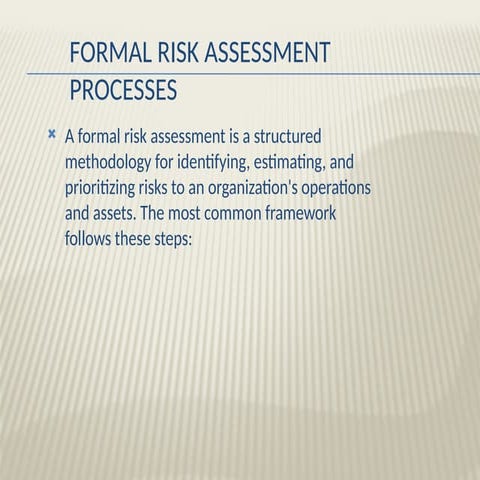 FORMAL RISK ASSESSMENT PROCESSES

A formal risk assessment is a structured methodology for identifying, estimating, and prioritizing risks to an organization's operations and assets. The most common framework follows these steps: